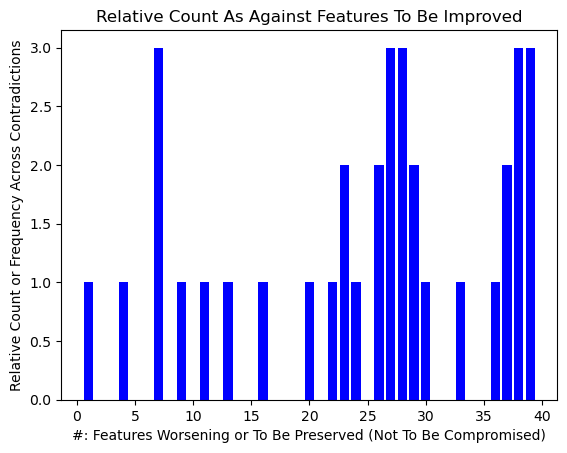 Relative Count As Against Features To Be Improved

Relative Count or Frequency Across Contradictions

3.0
2.5
2.0
1.5
1.0
0.5
0.0

0 5 10 15 20 25 30 35 40

#: Features Worsening or To Be Preserved (Not To Be Compromised)